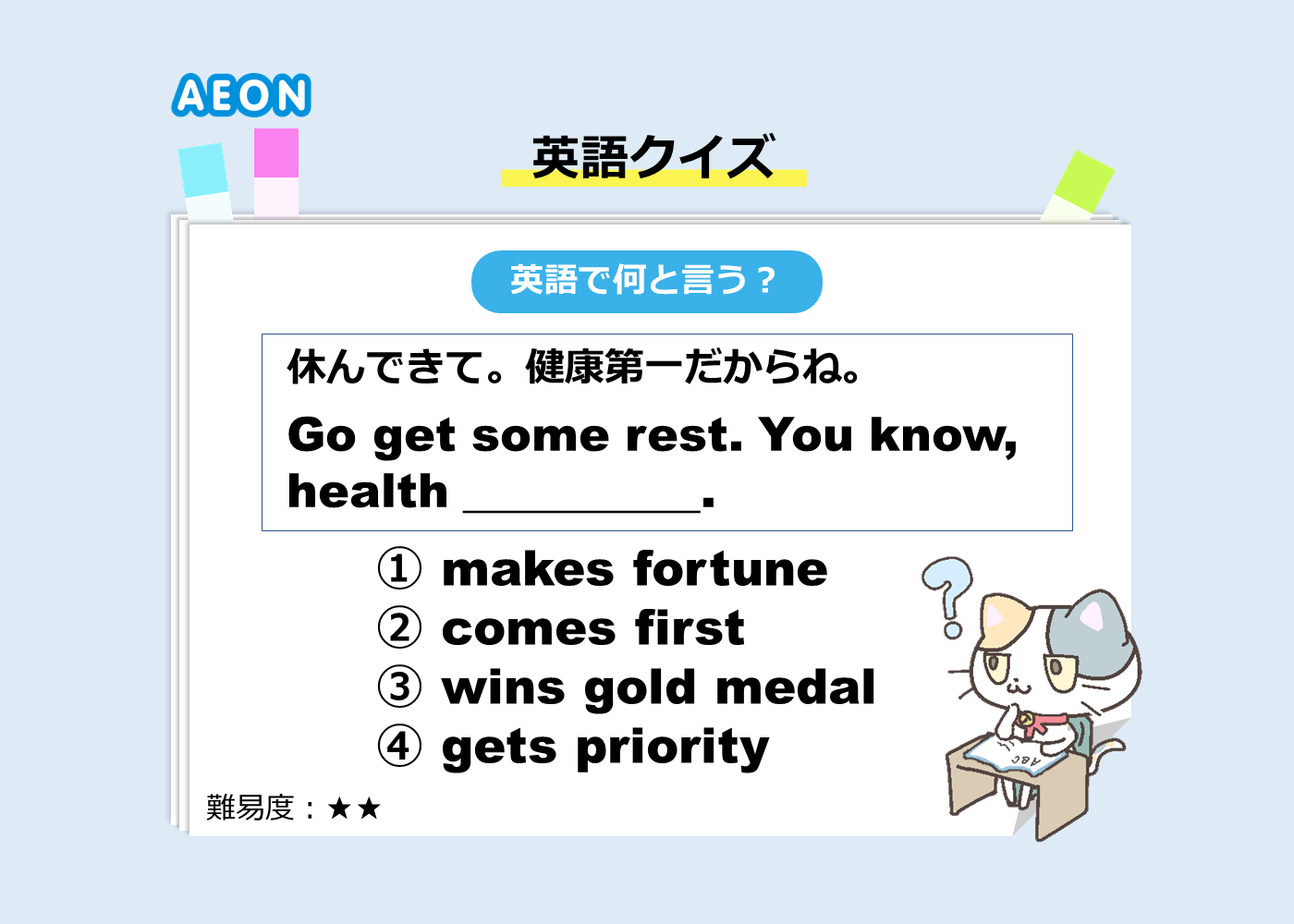 AEON

英語クイズ

英語で何と言う？

休んできて。健康第一だからね。

Go get some rest. You know, health __________.

① makes fortune
② comes first
③ wins gold medal
④ gets priority

難易度：★★

ABC